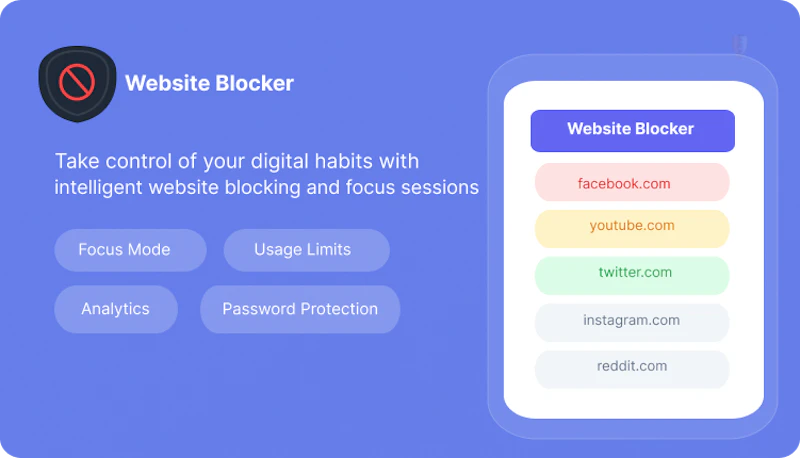 Website Blocker

Take control of your digital habits with intelligent website blocking and focus sessions

Focus Mode

Usage Limits

Analytics

Password Protection

Website Blocker

facebook.com

youtube.com

twitter.com

instagram.com

reddit.com